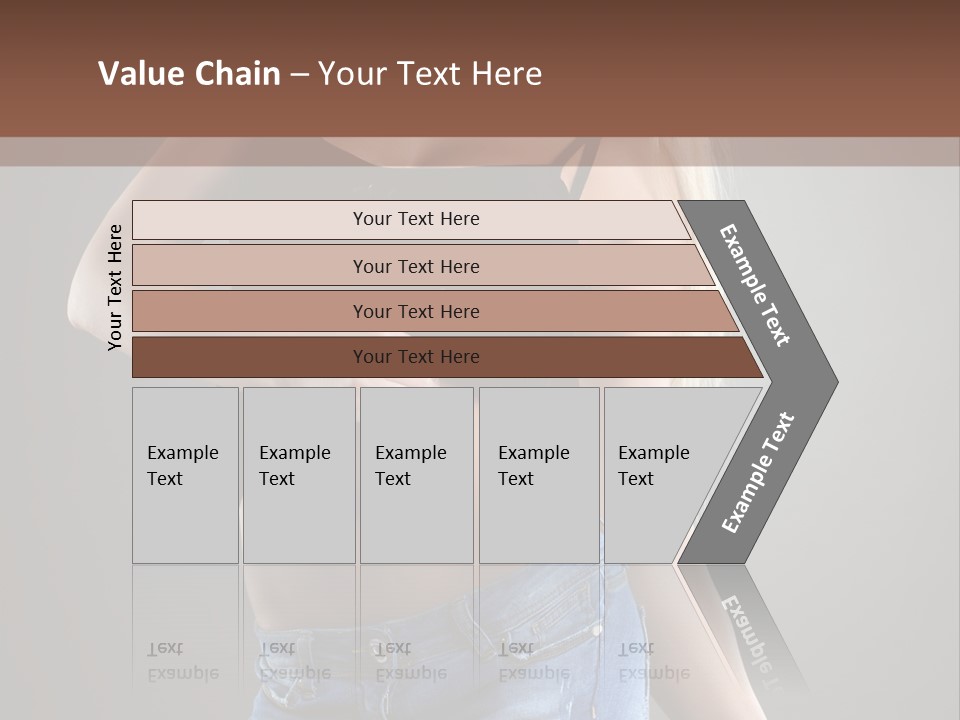 Value Chain – Your Text Here

Your Text Here

Your Text Here

Your Text Here

Your Text Here

Your Text Here

Example Text

Example Text

Example Text

Example Text

Example Text

Example Text

Example Text